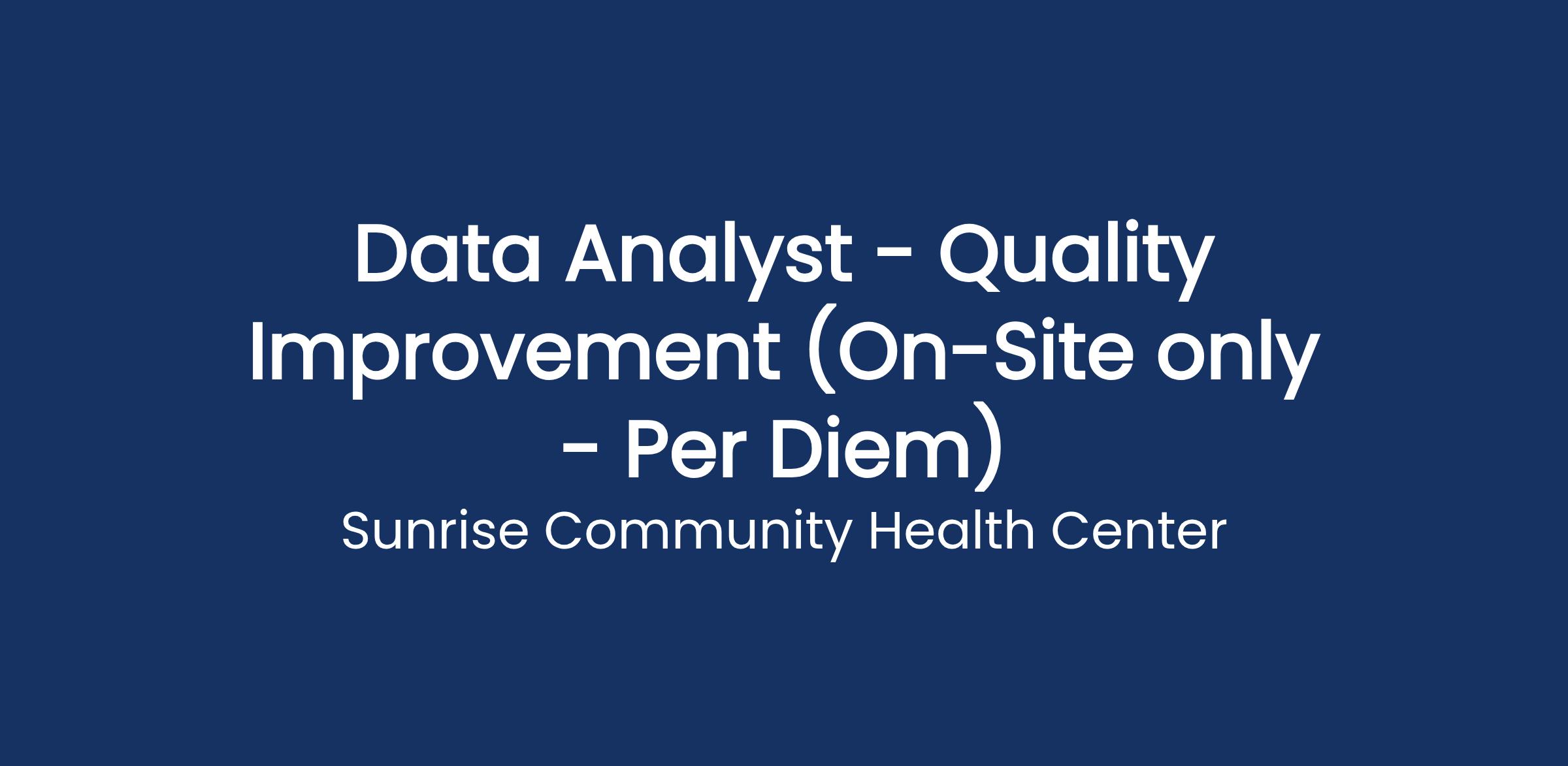 Data Analyst - Quality Improvement (On-Site only - Per Diem)

Sunrise Community Health Center